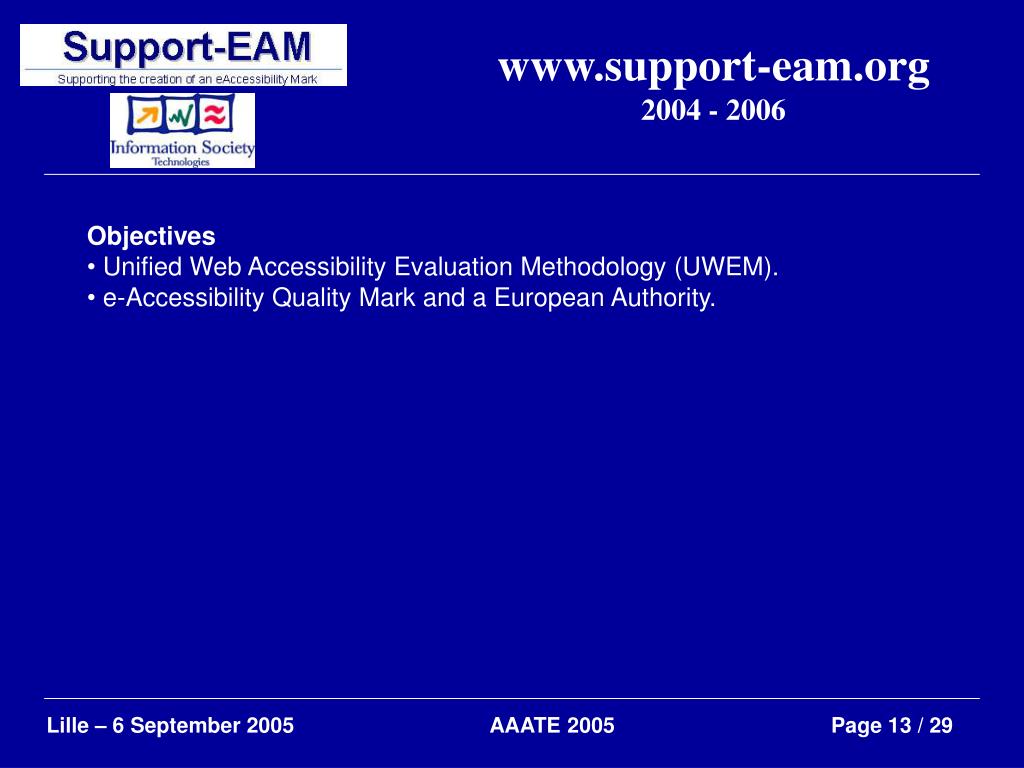 Support-EAM
Supporting the creation of an eAccessibility Mark

Information Society
Technologies

www.support-eam.org
2004 - 2006

Objectives
• Unified Web Accessibility Evaluation Methodology (UWEM).
• e-Accessibility Quality Mark and a European Authority.

Lille – 6 September 2005
AAATE 2005
Page 13 / 29